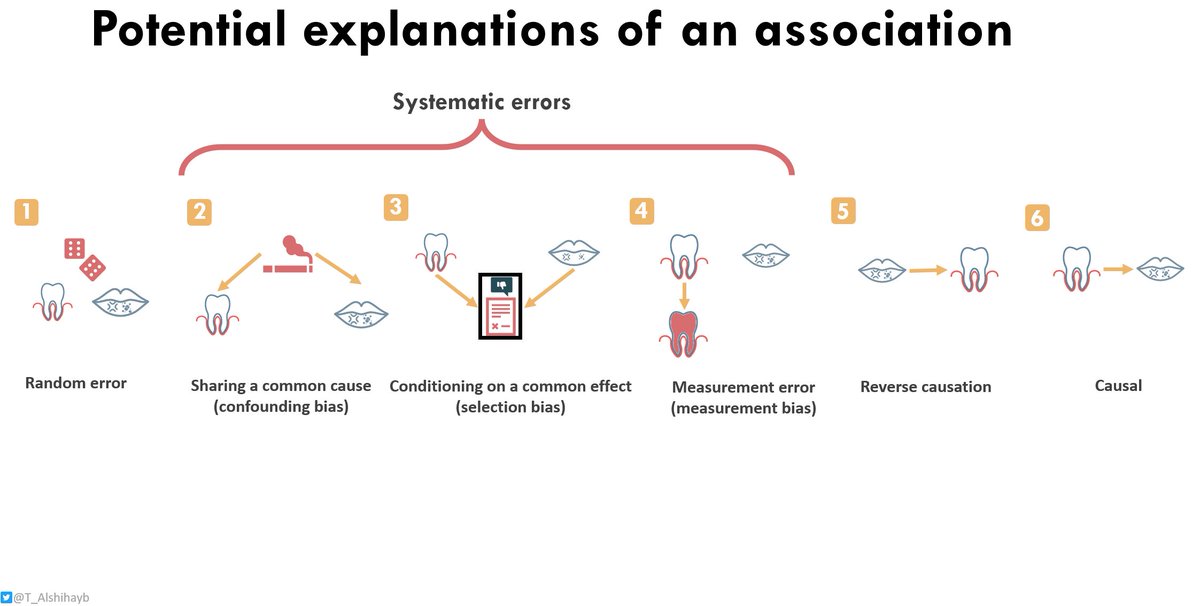 Potential explanations of an association

Systematic errors

1
Random error

2
Sharing a common cause (confounding bias)

3
Conditioning on a common effect (selection bias)

4
Measurement error (measurement bias)

5
Reverse causation

6
Causal

@T_Alshihayb